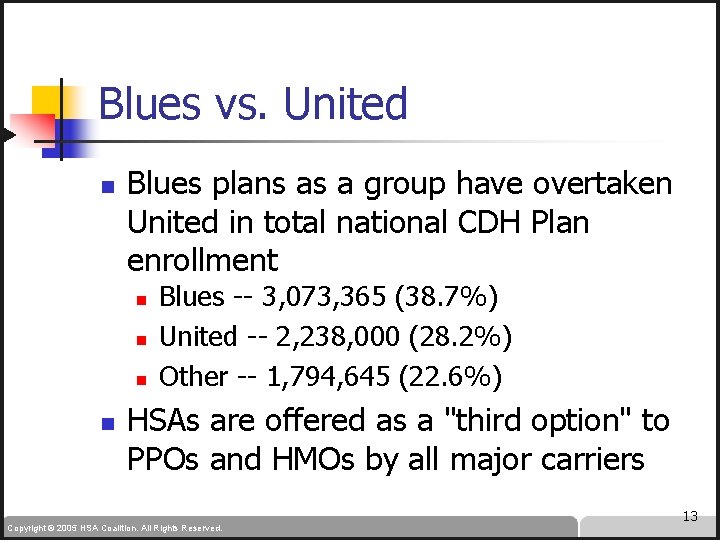 Blues vs. United

- Blues plans as a group have overtaken United in total national CDH Plan enrollment
  - Blues -- 3,073,365 (38.7%)
  - United -- 2,238,000 (28.2%)
  - Other -- 1,794,645 (22.6%)
- HSAs are offered as a "third option" to PPOs and HMOs by all major carriers

13

Copyright © 2005 HSA Coalition. All Rights Reserved.